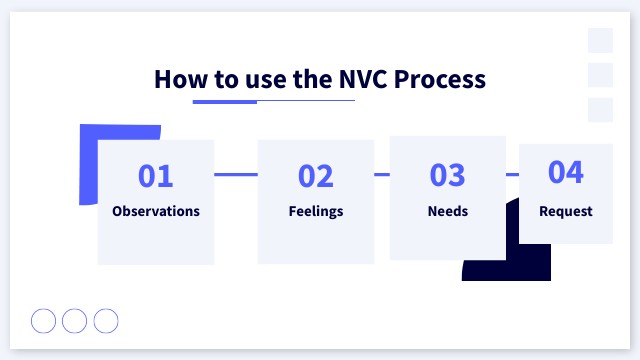 How to use the NVC Process

01
Observations

02
Feelings

03
Needs

04
Request